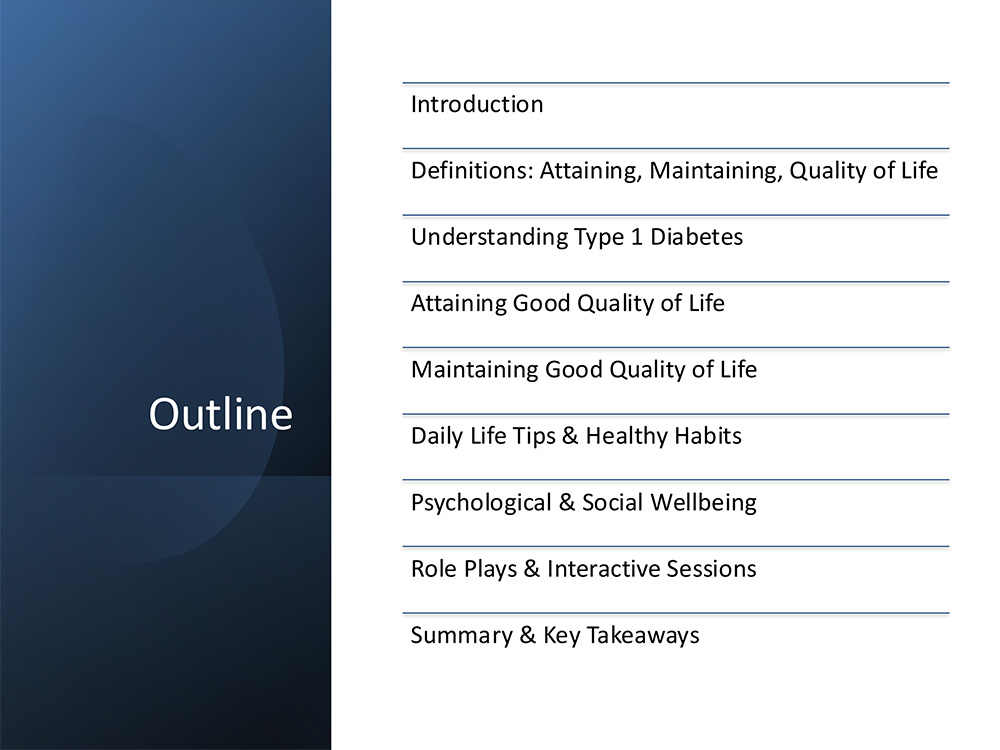 Outline

Introduction

Definitions: Attaining, Maintaining, Quality of Life

Understanding Type 1 Diabetes

Attaining Good Quality of Life

Maintaining Good Quality of Life

Daily Life Tips & Healthy Habits

Psychological & Social Wellbeing

Role Plays & Interactive Sessions

Summary & Key Takeaways